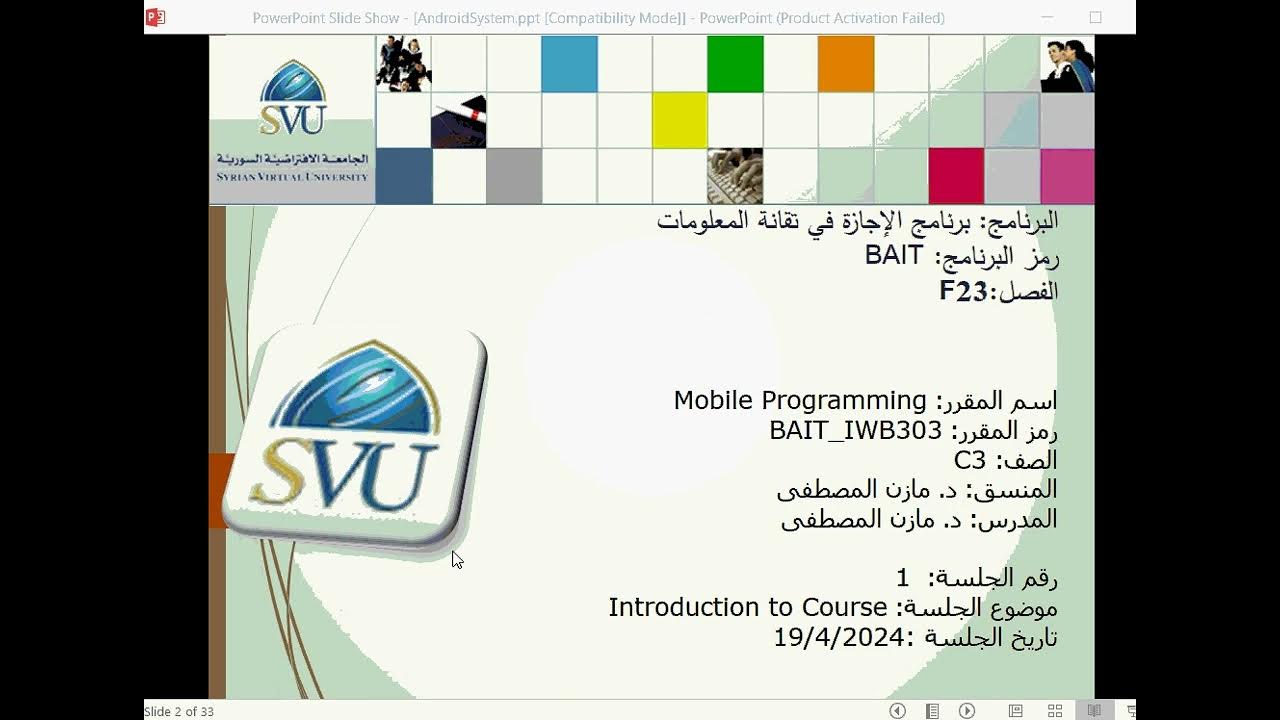 PowerPoint Slide Show - [AndroidSystem.ppt [Compatibility Mode]] - PowerPoint (Product Activation Failed)

SVU
الجامعة الافتراضية السورية
SYRIAN VIRTUAL UNIVERSITY

البرنامج: برنامج الإجازة في تقانة المعلومات
رمز البرنامج: BAIT
الفصل:F23

SVU

اسم المقرر: Mobile Programming
رمز المقرر: BAIT_IWB303
الصف: C3
المنسق: د. مازن المصطفى
المدرس: د. مازن المصطفى

رقم الجلسة: 1
موضوع الجلسة: Introduction to Course
تاريخ الجلسة :19/4/2024

Slide 2 of 33